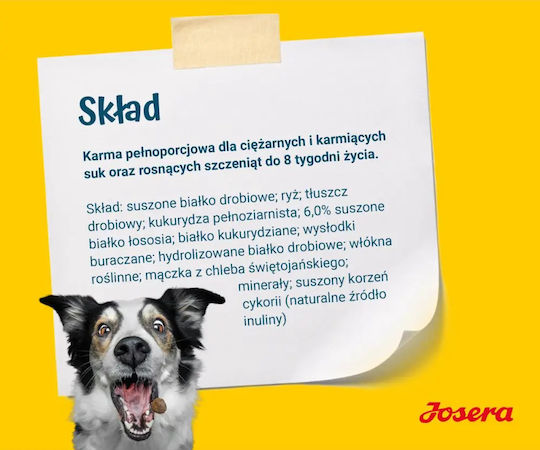 Skład

Karma pełnoporcjowa dla ciężarnych i karmiących suk oraz rosnących szczeniąt do 8 tygodni życia.

Skład: suszone białko drobiowe; ryż; tłuszcz drobiowy; kukurydza pełnoziarnista; 6,0% suszone białko łososia; białko kukurydziane; wysłodki buraczane; hydrolizowane białko drobiowe; włókna roślinne; mączka z chleba świętojańskiego; minerały; suszony korzeń cykorii (naturalne źródło inuliny)

Josera